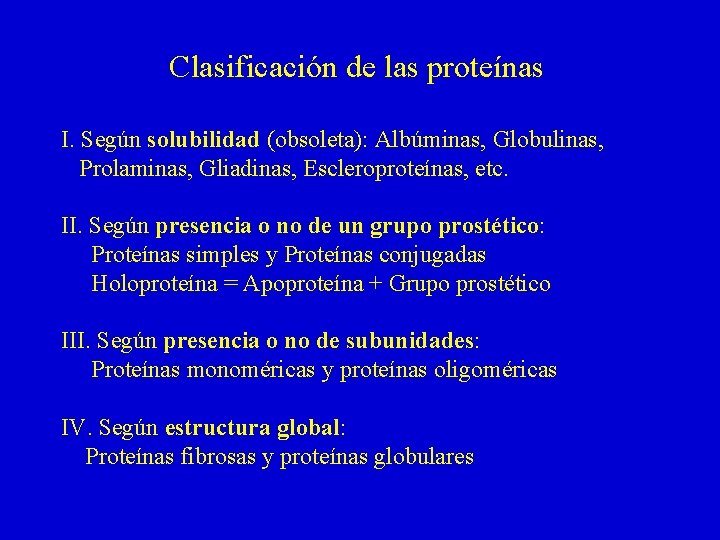 Clasificación de las proteínas

I. Según solubilidad (obsoleta): Albúminas, Globulinas, Prolaminas, Gliadinas, Escleroproteínas, etc.

II. Según presencia o no de un grupo prostético:
Proteínas simples y Proteínas conjugadas
Holoproteína = Apoproteína + Grupo prostético

III. Según presencia o no de subunidades:
Proteínas monoméricas y proteínas oligoméricas

IV. Según estructura global:
Proteínas fibrosas y proteínas globulares